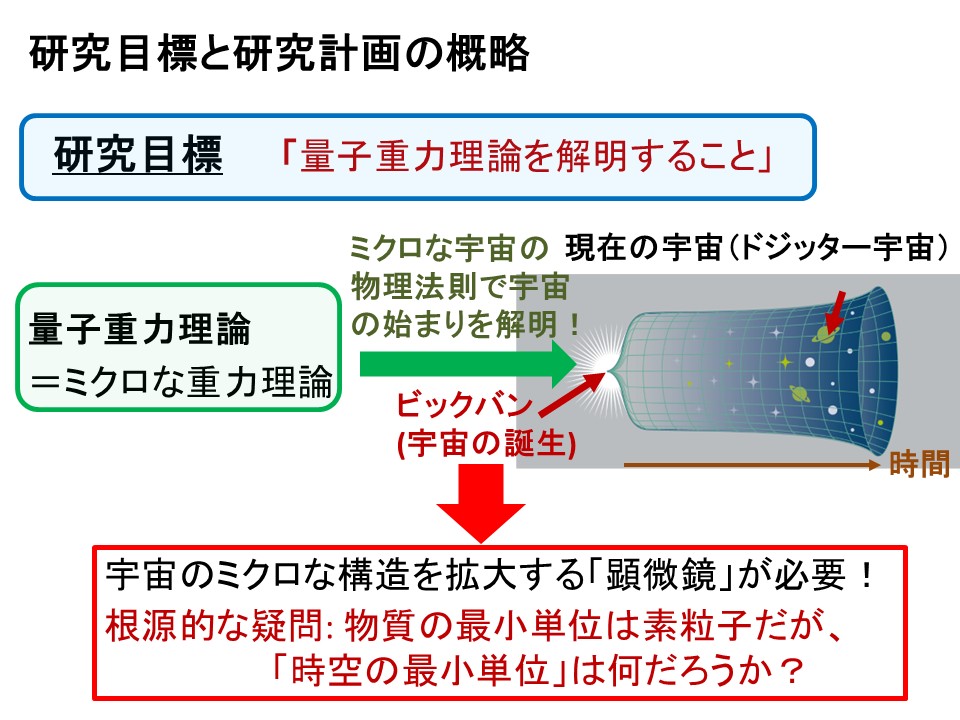 研究目標と研究計画の概略

研究目標　「量子重力理論を解明すること」

量子重力理論
＝ミクロな重力理論

ミクロな宇宙の物理法則で宇宙の始まりを解明！

現在の宇宙（ドジッター宇宙）

ビックバン
(宇宙の誕生)

時間

宇宙のミクロな構造を拡大する「顕微鏡」が必要！
根源的な疑問: 物質の最小単位は素粒子だが、
「時空の最小単位」は何だろうか？